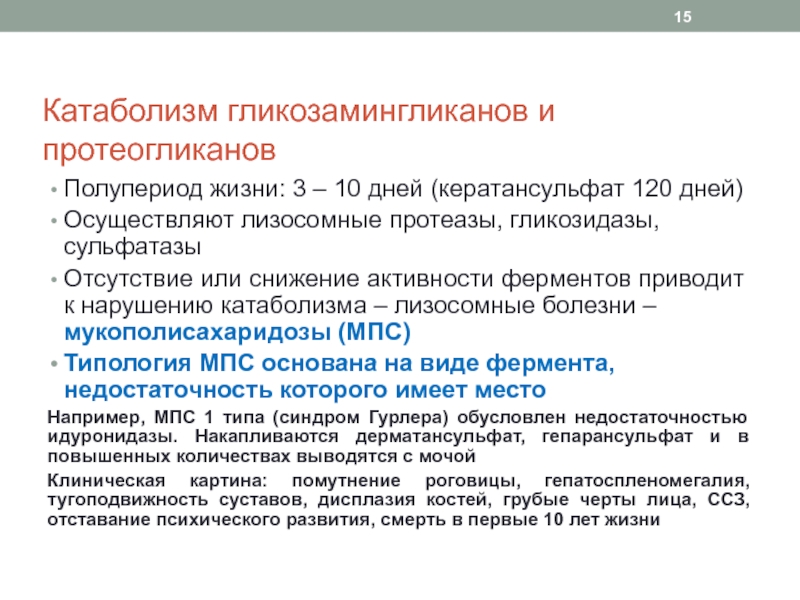 15

Катаболизм гликозамингликанов и протеогликанов

• Полупериод жизни: 3 – 10 дней (кератансульфат 120 дней)
• Осуществляют лизосомные протеазы, гликозидазы, сульфатазы
• Отсутствие или снижение активности ферментов приводит к нарушению катаболизма – лизосомные болезни – мукополисахаридозы (МПС)
• Типология МПС основана на виде фермента, недостаточность которого имеет место

Например, МПС 1 типа (синдром Гурлера) обусловлен недостаточностью идуронидазы. Накапливаются дерматансульфат, гепарансульфат и в повышенных количествах выводятся с мочой

Клиническая картина: помутнение роговицы, гепатоспленомегалия, тугоподвижность суставов, дисплазия костей, грубые черты лица, ССЗ, отставание психического развития, смерть в первые 10 лет жизни